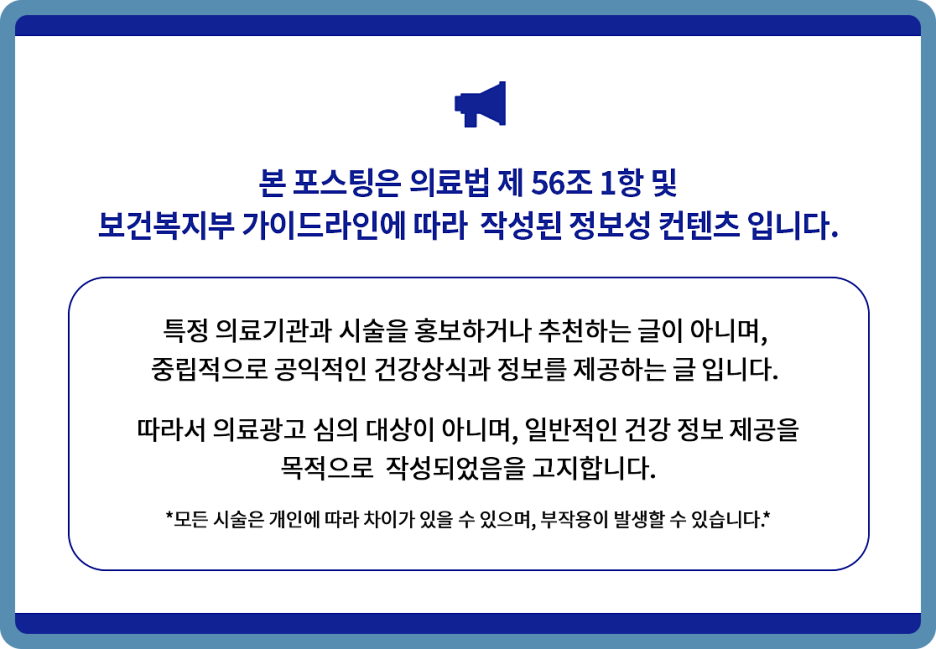 본 포스팅은 의료법 제 56조 1항 및
보건복지부 가이드라인에 따라 작성된 정보성 컨텐츠 입니다.

특정 의료기관과 시술을 홍보하거나 추천하는 글이 아니며,
중립적으로 공익적인 건강상식과 정보를 제공하는 글 입니다.

따라서 의료광고 심의 대상이 아니며, 일반적인 건강 정보 제공을
목적으로 작성되었음을 고지합니다.

*모든 시술은 개인에 따라 차이가 있을 수 있으며, 부작용이 발생할 수 있습니다.*